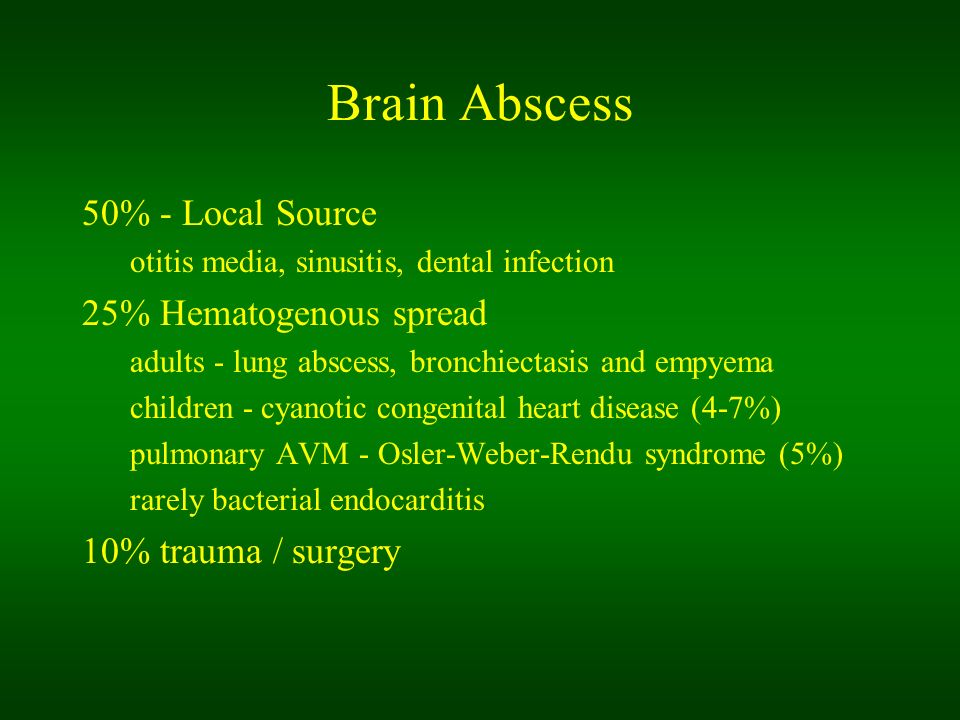 Brain Abscess

50% - Local Source

otitis media, sinusitis, dental infection

25% Hematogenous spread

adults - lung abscess, bronchiectasis and empyema

children - cyanotic congenital heart disease (4-7%)

pulmonary AVM - Osler-Weber-Rendu syndrome (5%)

rarely bacterial endocarditis

10% trauma / surgery